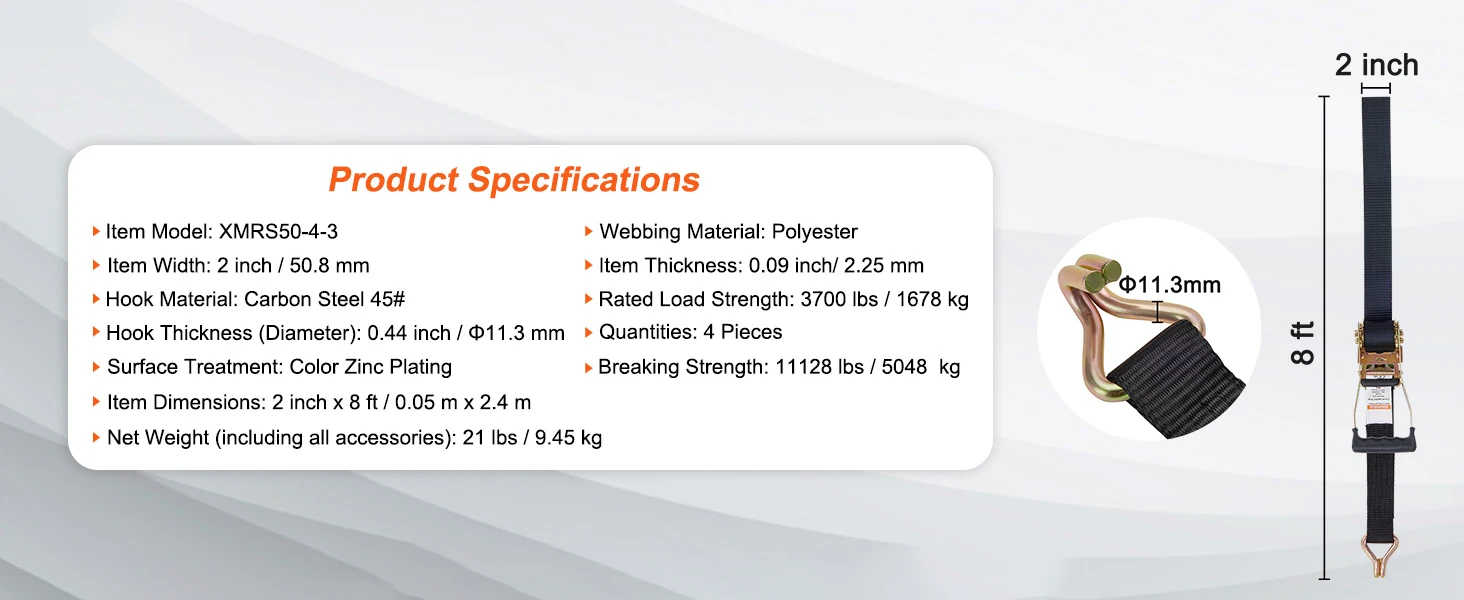 Product Specifications

Item Model: XMRS50-4-3
Item Width: 2 inch / 50.8 mm
Hook Material: Carbon Steel 45#
Hook Thickness (Diameter): 0.44 inch / Φ11.3 mm
Surface Treatment: Color Zinc Plating
Item Dimensions: 2 inch x 8 ft / 0.05 m x 2.4 m
Net Weight (including all accessories): 21 lbs / 9.45 kg

Webbing Material: Polyester
Item Thickness: 0.09 inch/ 2.25 mm
Rated Load Strength: 3700 lbs / 1678 kg
Quantities: 4 Pieces
Breaking Strength: 11128 lbs / 5048 kg

Φ11.3mm

2 inch

8 ft